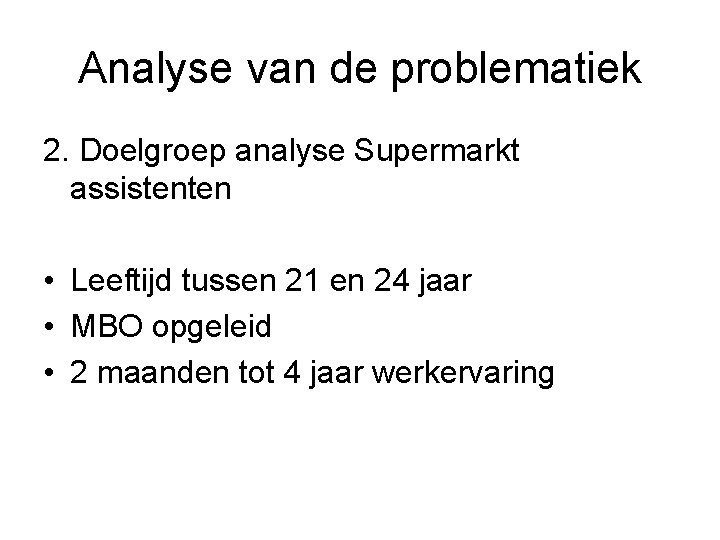 Analyse van de problematiek

2. Doelgroep analyse Supermarkt assistenten

• Leeftijd tussen 21 en 24 jaar
• MBO opgeleid
• 2 maanden tot 4 jaar werkervaring